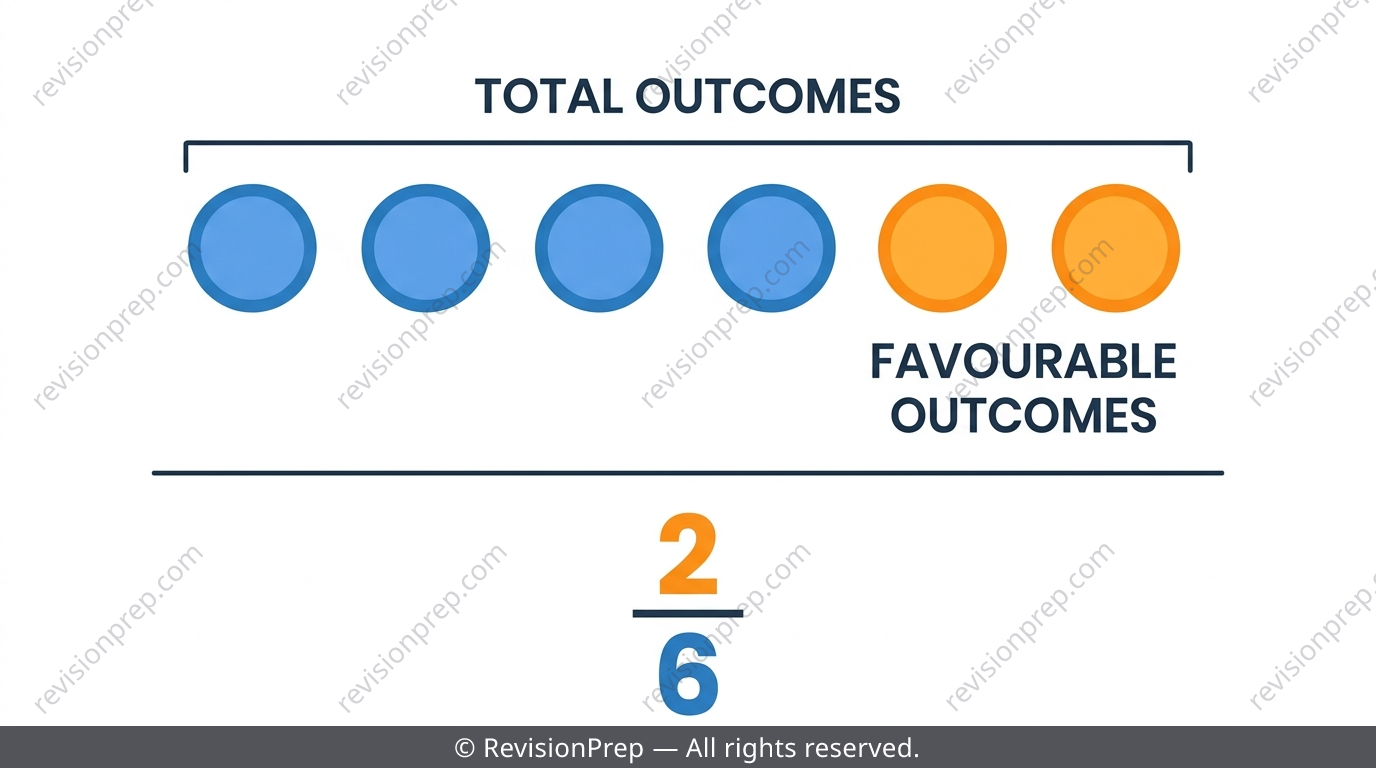 TOTAL OUTCOMES

FAVOURABLE OUTCOMES

$\frac{2}{6}$

revisionprep.com

© RevisionPrep — All rights reserved.